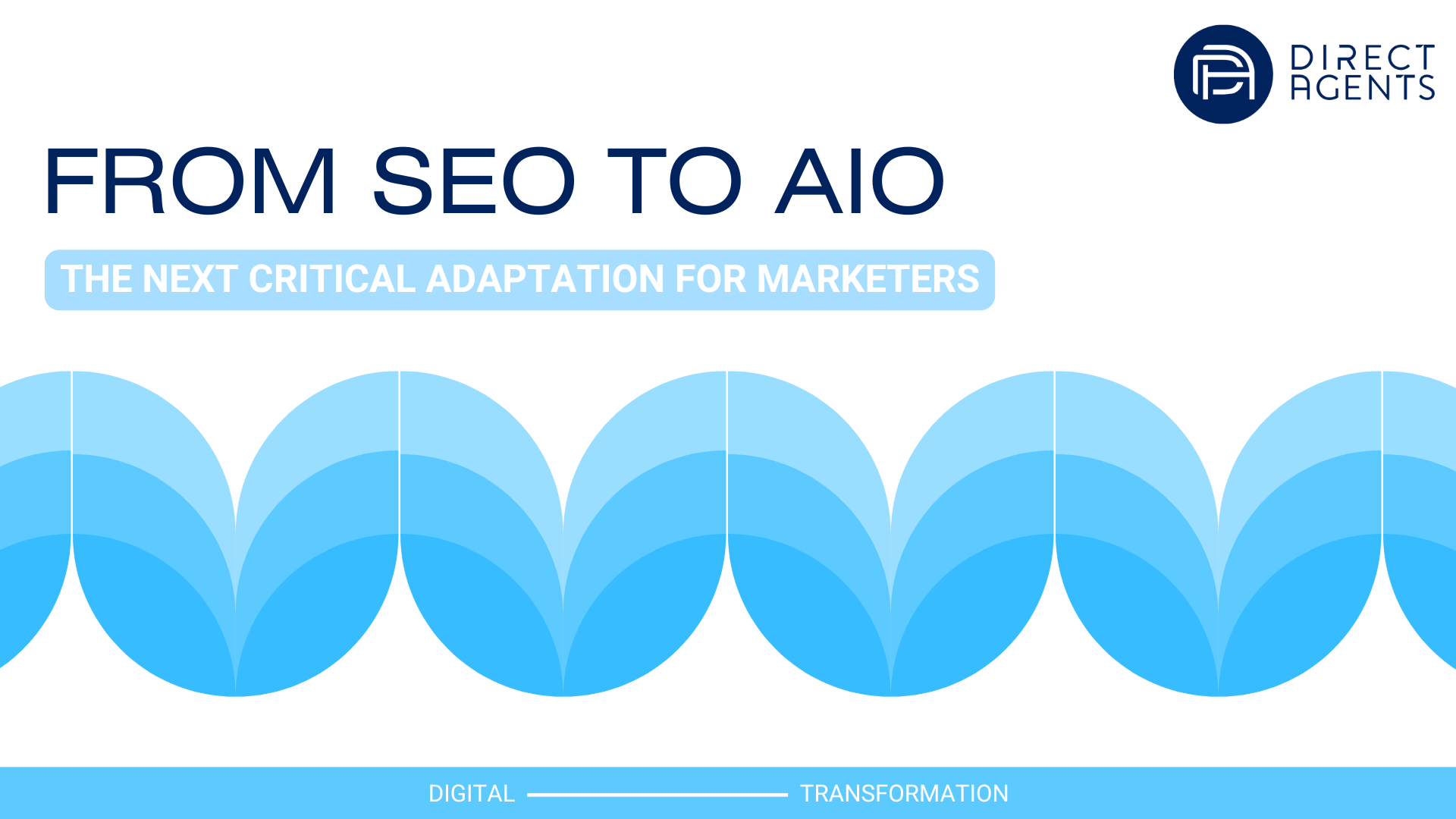 DIRECT AGENTS

FROM SEO TO AIO

THE NEXT CRITICAL ADAPTATION FOR MARKETERS

DIGITAL TRANSFORMATION